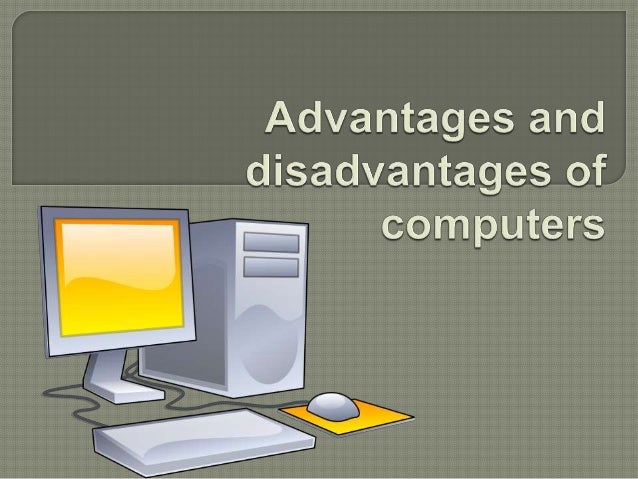 Advantages and disadvantages of computers